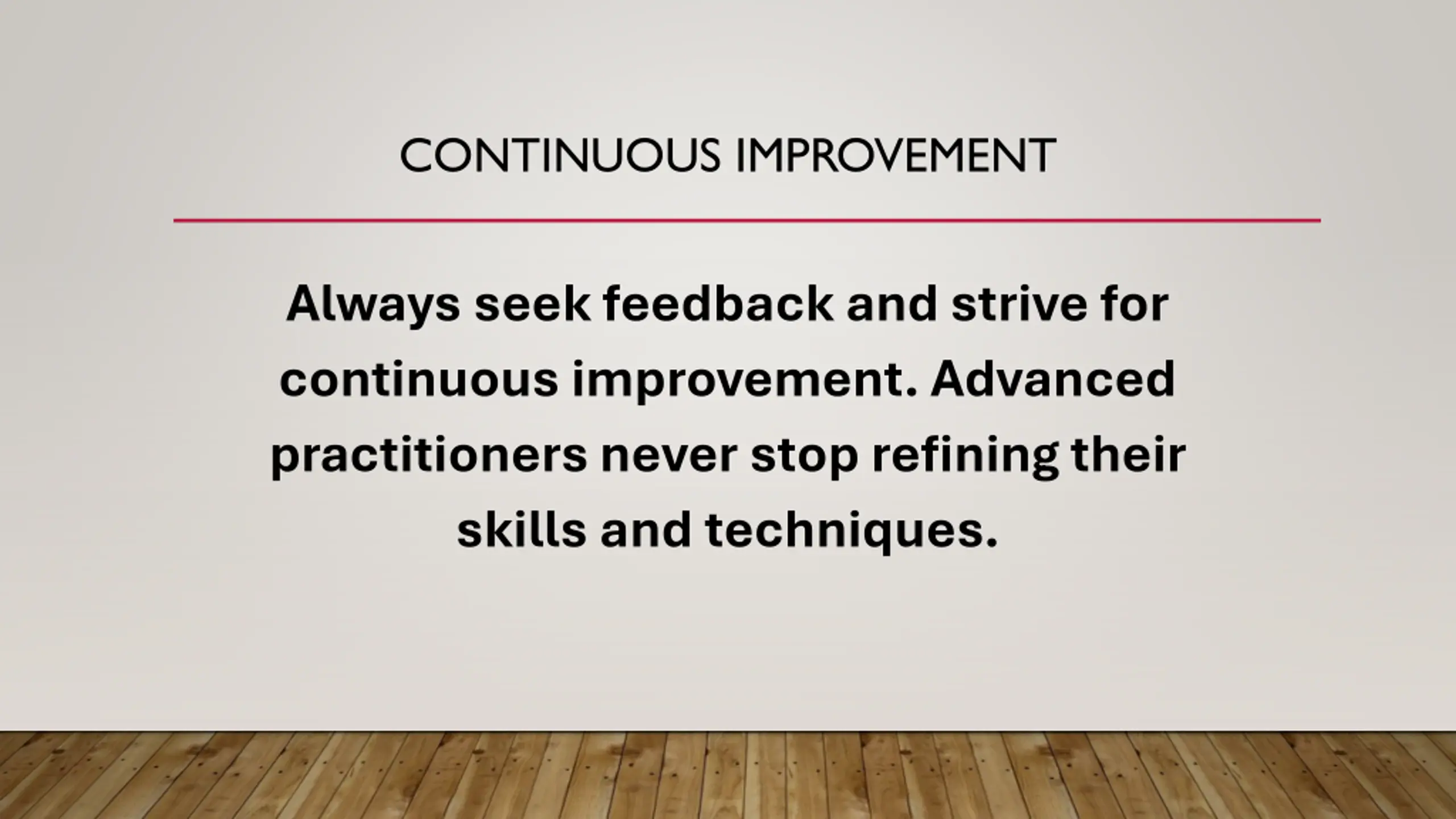 CONTINUOUS IMPROVEMENT

Always seek feedback and strive for continuous improvement. Advanced practitioners never stop refining their skills and techniques.